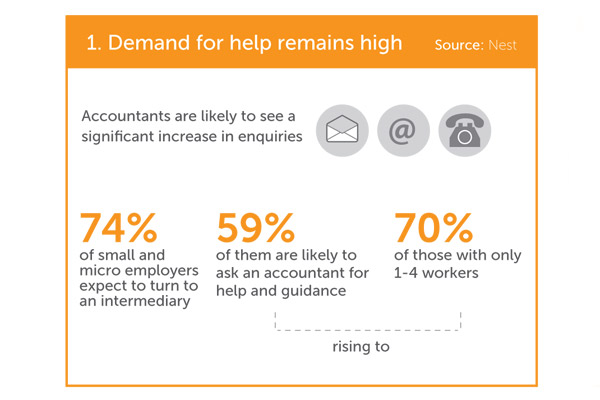 1. Demand for help remains high Source: Nest

Accountants are likely to see a significant increase in enquiries

@

74%
of small and micro employers expect to turn to an intermediary

59%
of them are likely to ask an accountant for help and guidance

70%
of those with only 1-4 workers

rising to